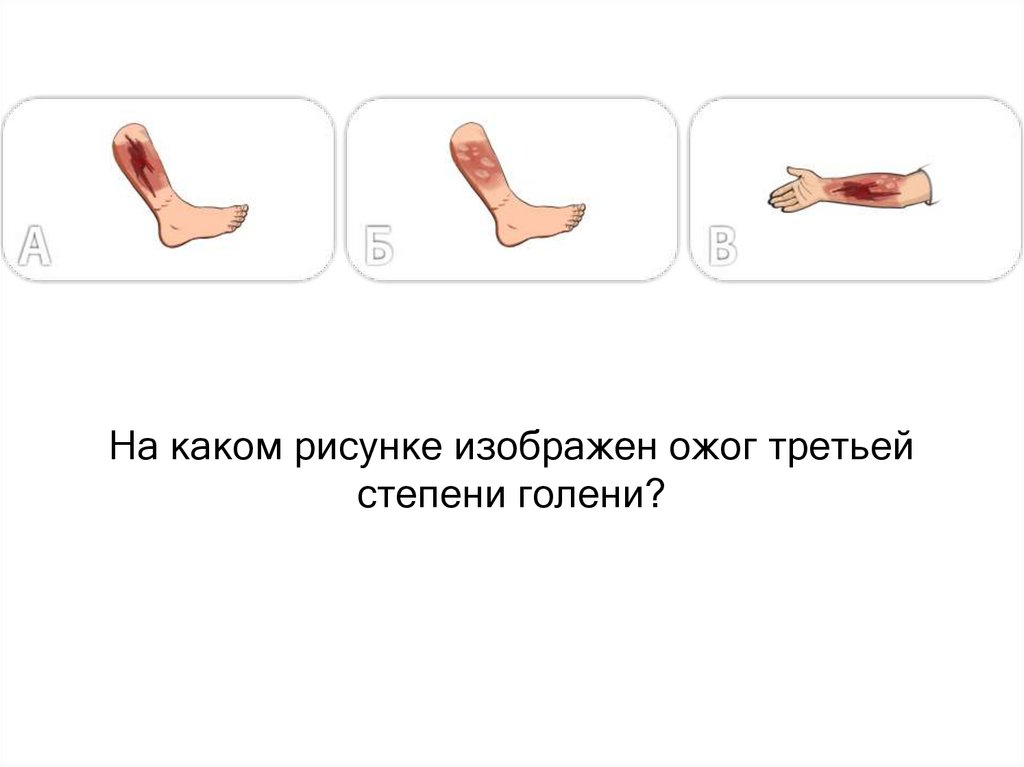 А

Б

В

На каком рисунке изображен ожог третьей степени голени?